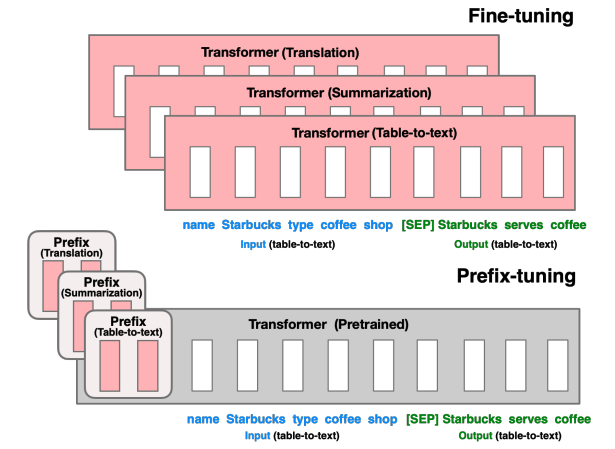 Fine-tuning

Transformer (Translation)

Transformer (Summarization)

Transformer (Table-to-text)

name Starbucks type coffee shop [SEP] Starbucks serves coffee

Input (table-to-text) Output (table-to-text)

Prefix (Translation)

Prefix (Summarization)

Prefix (Table-to-text)

Prefix-tuning

Transformer (Pretrained)

name Starbucks type coffee shop [SEP] Starbucks serves coffee

Input (table-to-text) Output (table-to-text)